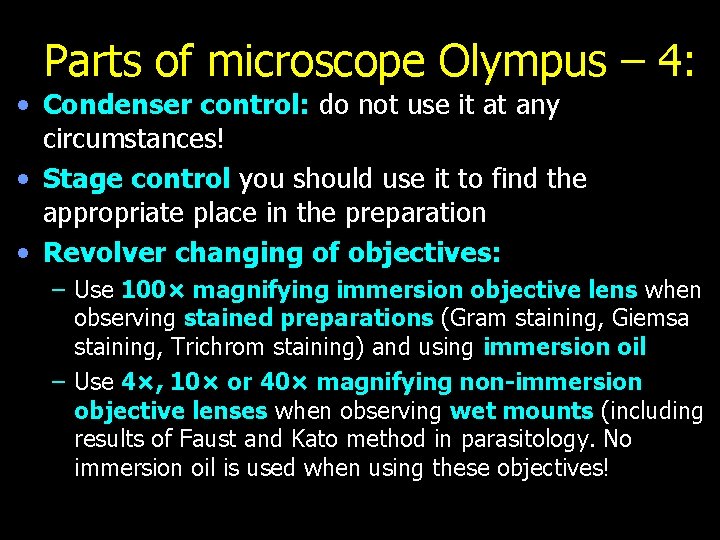 Parts of microscope Olympus – 4:

• Condenser control: do not use it at any circumstances!

• Stage control you should use it to find the appropriate place in the preparation

• Revolver changing of objectives:

– Use 100× magnifying immersion objective lens when observing stained preparations (Gram staining, Giemsa staining, Trichrom staining) and using immersion oil

– Use 4×, 10× or 40× magnifying non-immersion objective lenses when observing wet mounts (including results of Faust and Kato method in parasitology. No immersion oil is used when using these objectives!